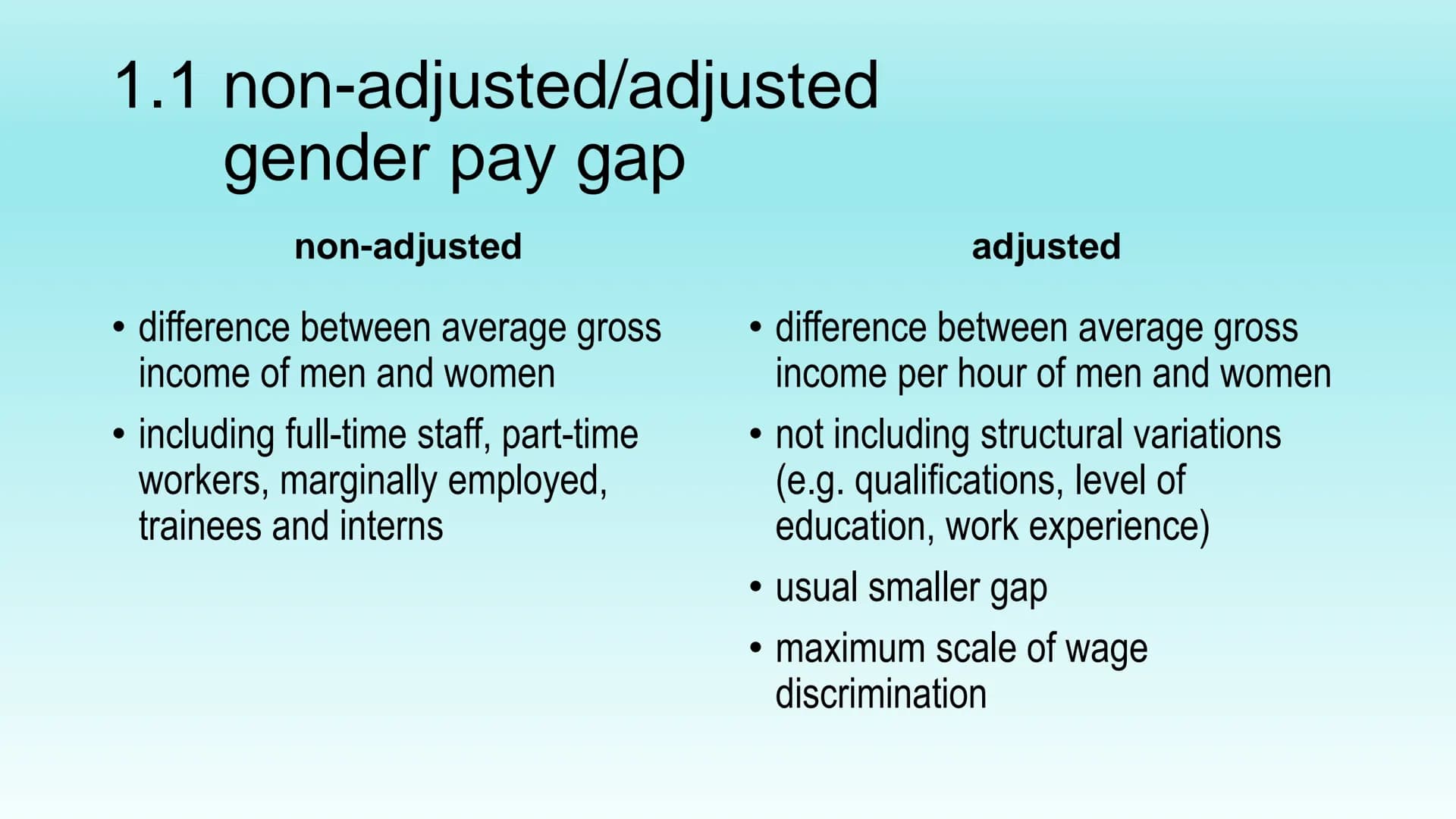 1.1 non-adjusted/adjusted gender pay gap

non-adjusted

• difference between average gross income of men and women

• including full-time staff, part-time workers, marginally employed, trainees and interns

adjusted

• difference between average gross income per hour of men and women

• not including structural variations (e.g. qualifications, level of education, work experience)

• usual smaller gap

• maximum scale of wage discrimination